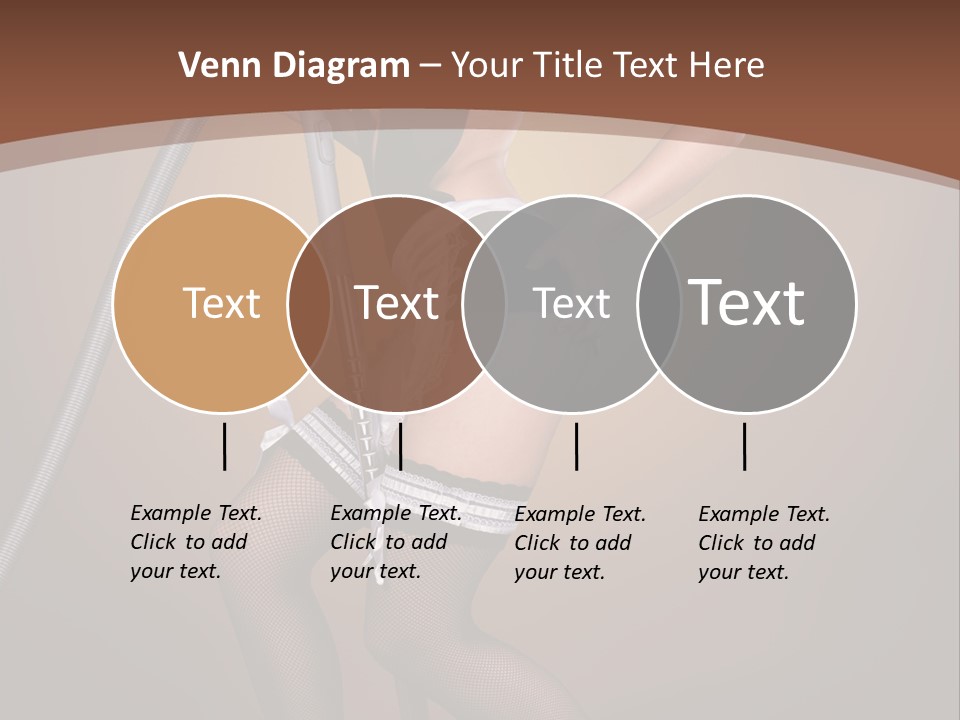 Venn Diagram – Your Title Text Here

Text

Text

Text

Text

Example Text. Click to add your text.

Example Text. Click to add your text.

Example Text. Click to add your text.

Example Text. Click to add your text.